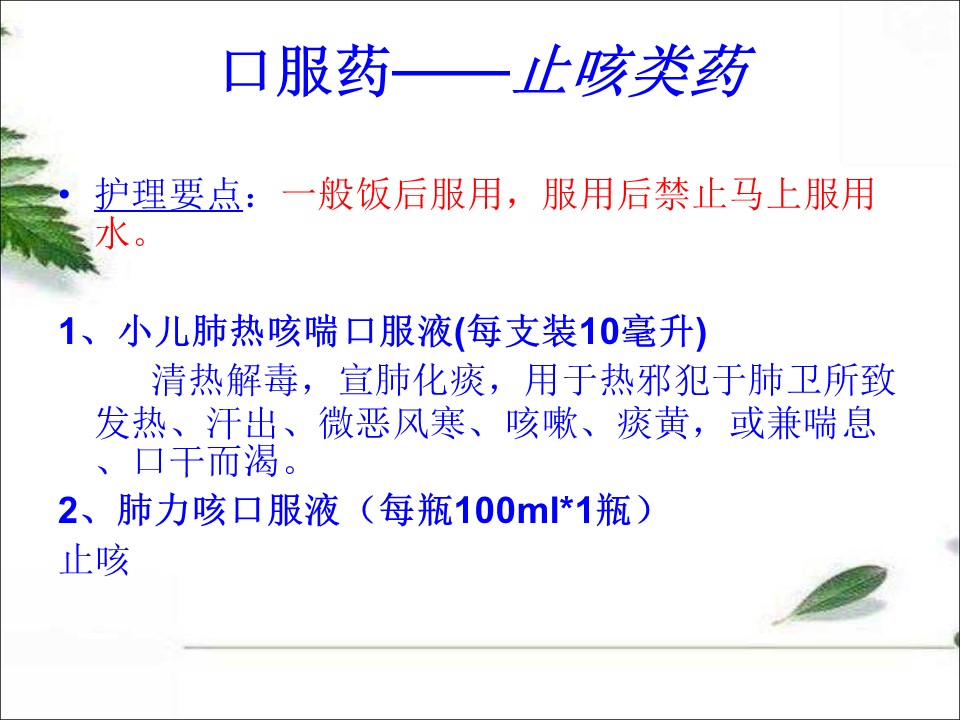 口服药——止咳类药

• 护理要点：一般饭后服用，服用后禁止马上服用水。

1、小儿肺热咳喘口服液(每支装10毫升)

清热解毒，宣肺化痰，用于热邪犯于肺卫所致发热、汗出、微恶风寒、咳嗽、痰黄，或兼喘息、口干而渴。

2、肺力咳口服液（每瓶100ml*1瓶）

止咳